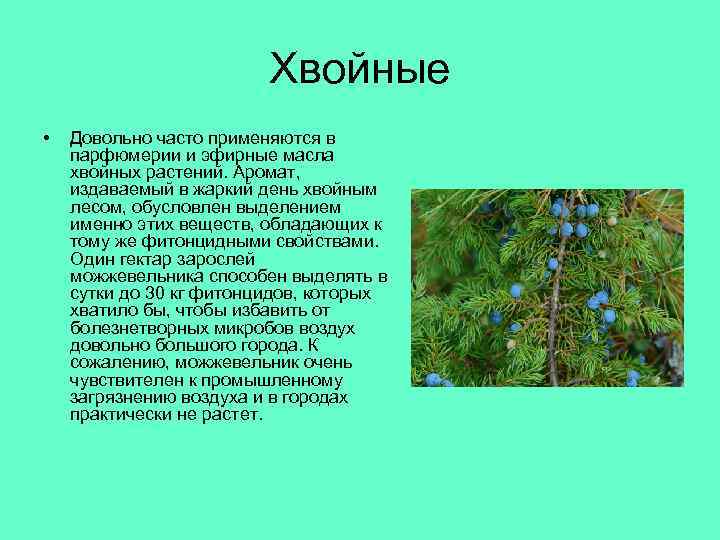 Хвойные

• Довольно часто применяются в парфюмерии и эфирные масла хвойных растений. Аромат, издаваемый в жаркий день хвойным лесом, обусловлен выделением именно этих веществ, обладающих к тому же фитонцидными свойствами. Один гектар зарослей можжевельника способен выделять в сутки до 30 кг фитонцидов, которых хватило бы, чтобы избавить от болезнетворных микробов воздух довольно большого города. К сожалению, можжевельник очень чувствителен к промышленному загрязнению воздуха и в городах практически не растет.